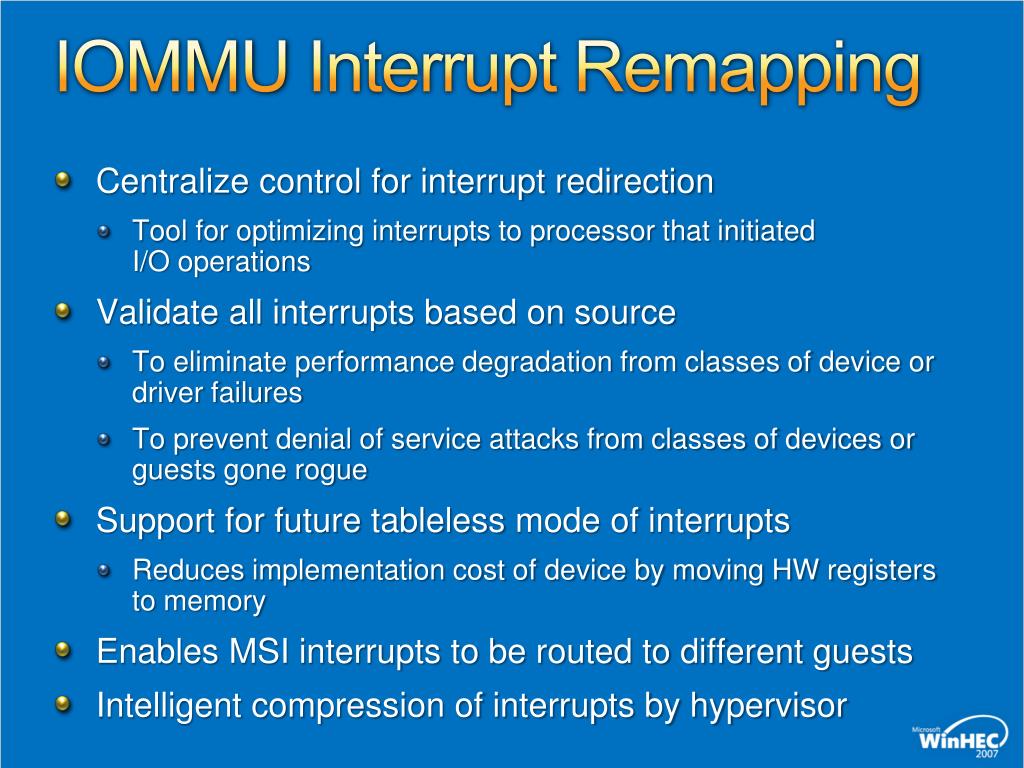 IOMMU Interrupt Remapping

Centralize control for interrupt redirection

Tool for optimizing interrupts to processor that initiated I/O operations

Validate all interrupts based on source

To eliminate performance degradation from classes of device or driver failures

To prevent denial of service attacks from classes of devices or guests gone rogue

Support for future tableless mode of interrupts

Reduces implementation cost of device by moving HW registers to memory

Enables MSI interrupts to be routed to different guests

Intelligent compression of interrupts by hypervisor

Microsoft WinHEC 2007